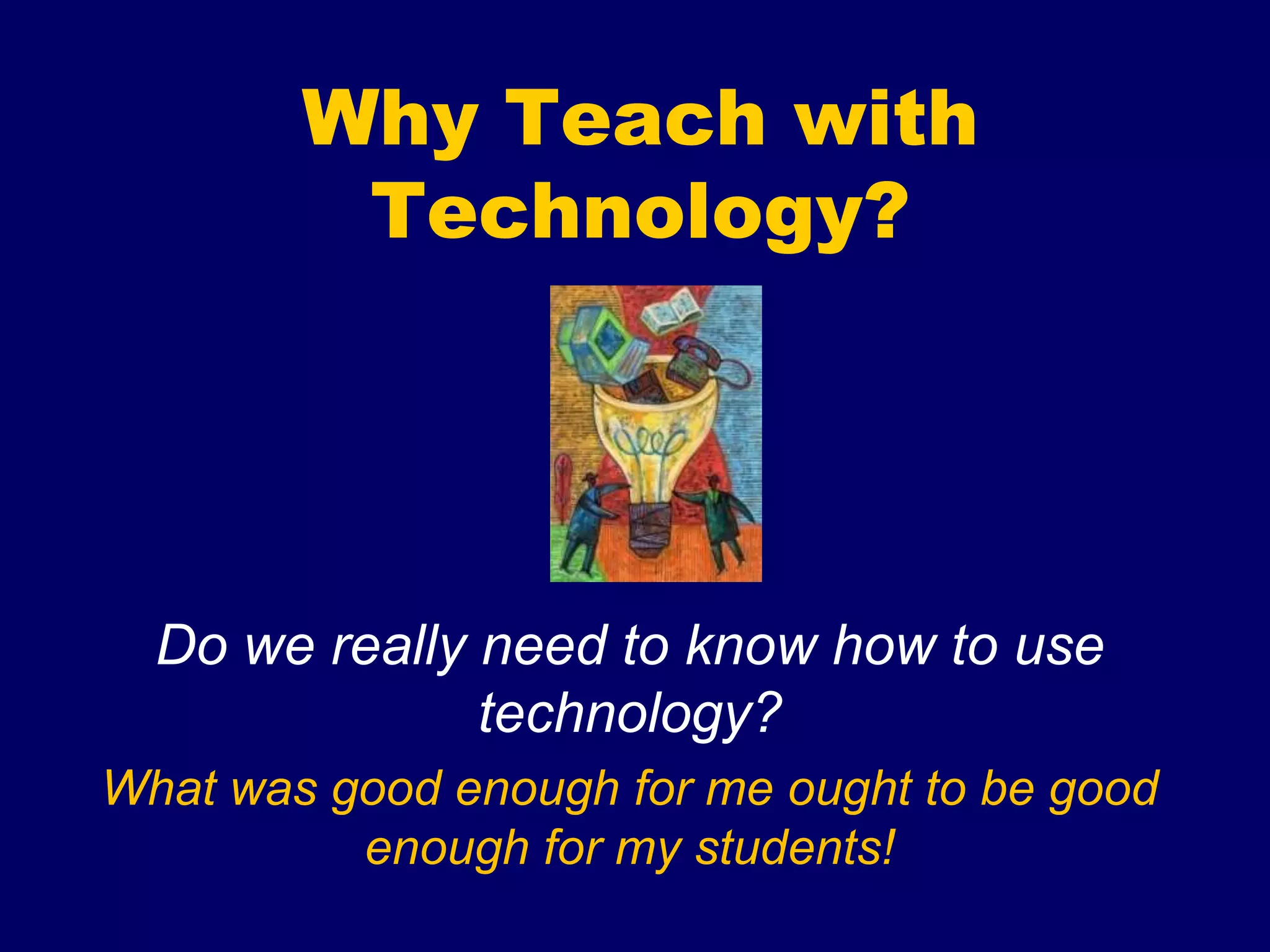 Why Teach with Technology?

Do we really need to know how to use technology?

What was good enough for me ought to be good enough for my students!